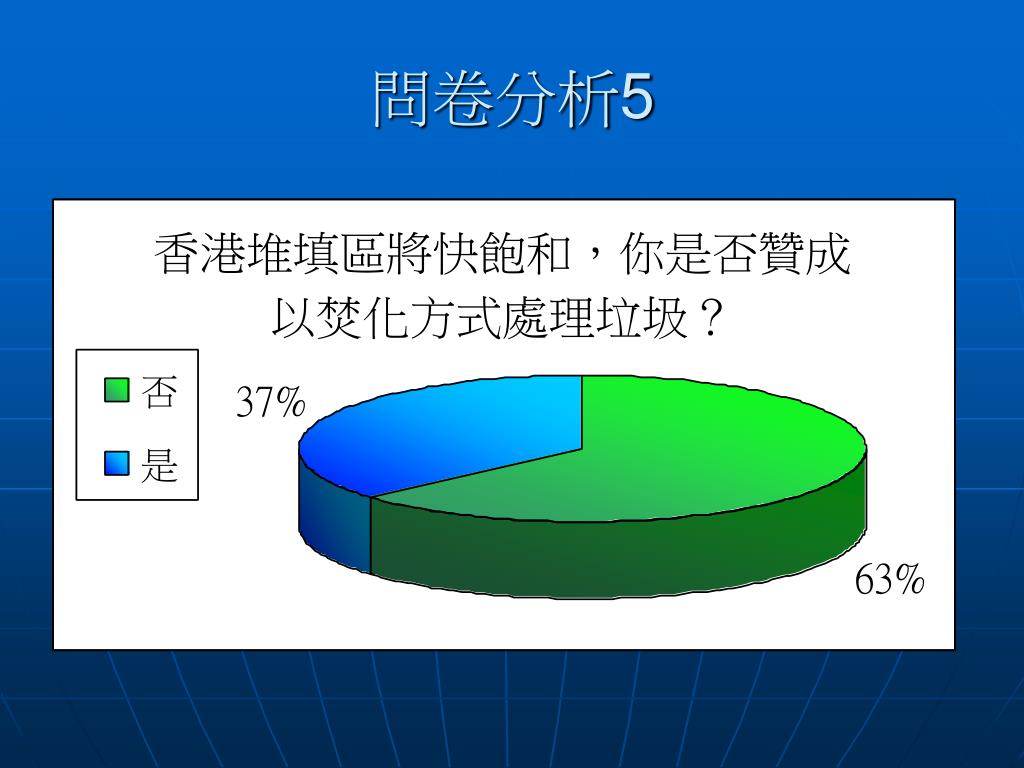 問卷分析5

香港堆填區將快飽和，你是否贊成以焚化方式處理垃圾？

否

是

37%

63%